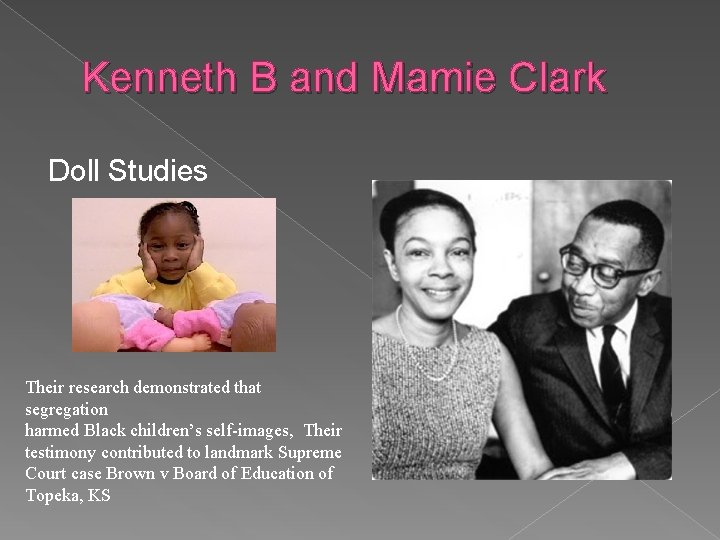 Kenneth B and Mamie Clark

Doll Studies

Their research demonstrated that segregation harmed Black children's self-images, Their testimony contributed to landmark Supreme Court case Brown v Board of Education of Topeka, KS